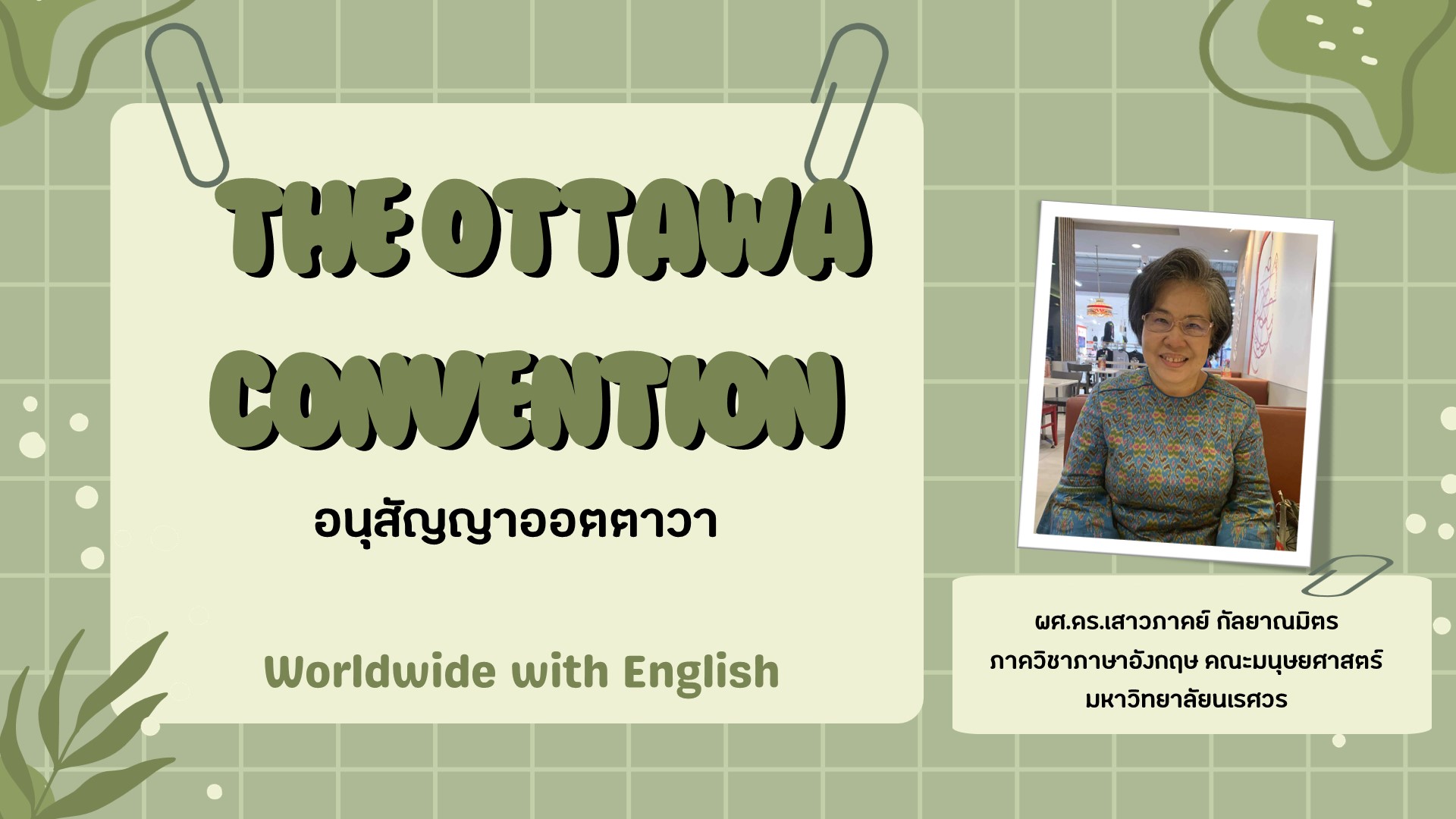 THE OTTAWA CONVENTION

อนุสัญญาออตตาวา

Worldwide with English

ผศ.ดร.เสาวภาคย์ กัลยาณมิตร
ภาควิชาภาษาอังกฤษ คณะมนุษยศาสตร์
มหาวิทยาลัยนเรศวร